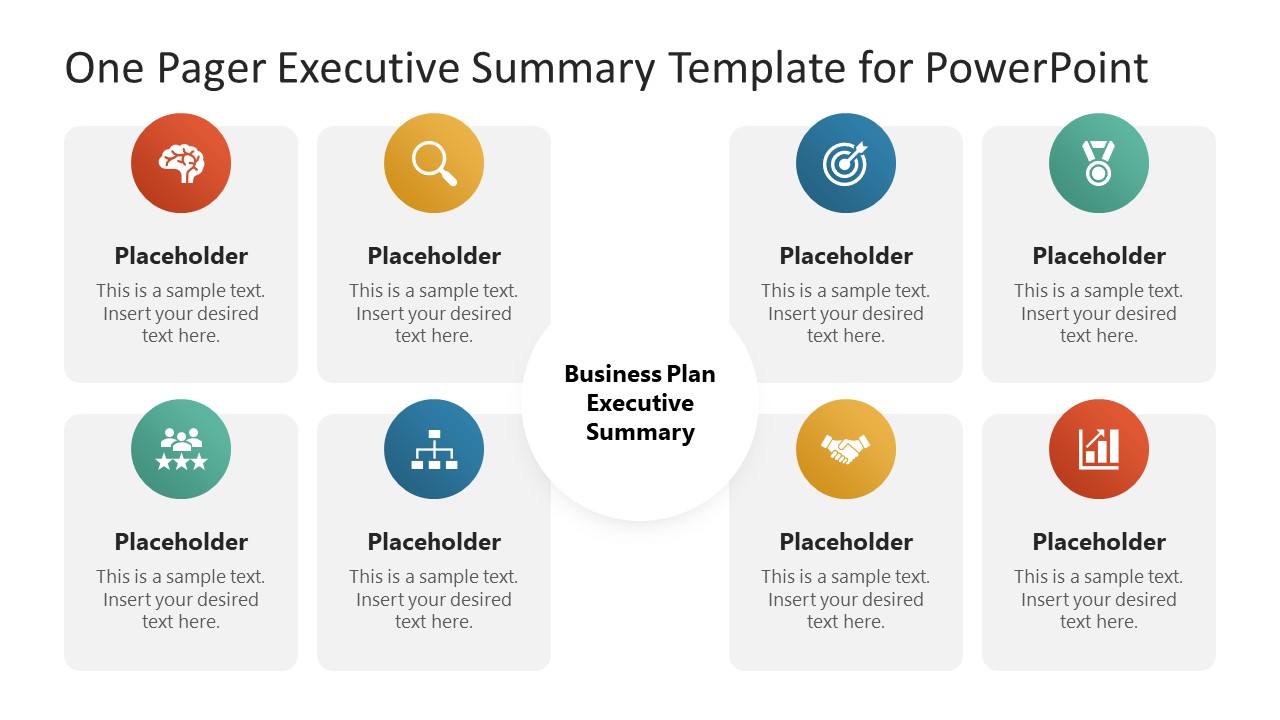 One Pager Executive Summary Template for PowerPoint

Placeholder
This is a sample text. Insert your desired text here.

Placeholder
This is a sample text. Insert your desired text here.

Placeholder
This is a sample text. Insert your desired text here.

Placeholder
This is a sample text. Insert your desired text here.

Business Plan Executive Summary

Placeholder
This is a sample text. Insert your desired text here.

Placeholder
This is a sample text. Insert your desired text here.

Placeholder
This is a sample text. Insert your desired text here.

Placeholder
This is a sample text. Insert your desired text here.